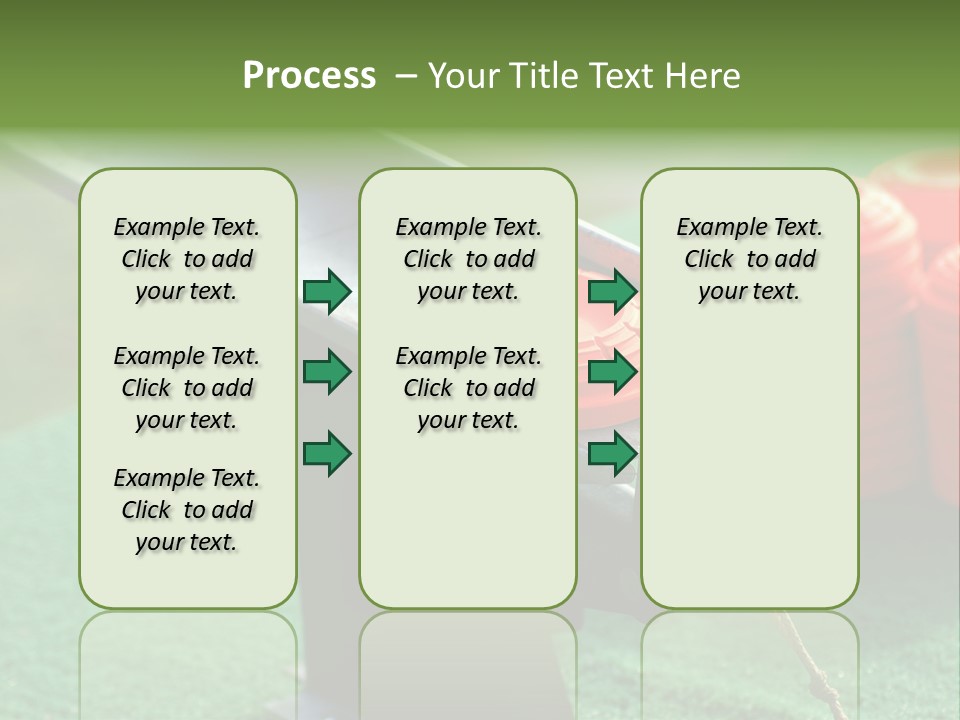 Process – Your Title Text Here

Example Text. Click to add your text.

Example Text. Click to add your text.

Example Text. Click to add your text.

Example Text. Click to add your text.

Example Text. Click to add your text.

Example Text. Click to add your text.